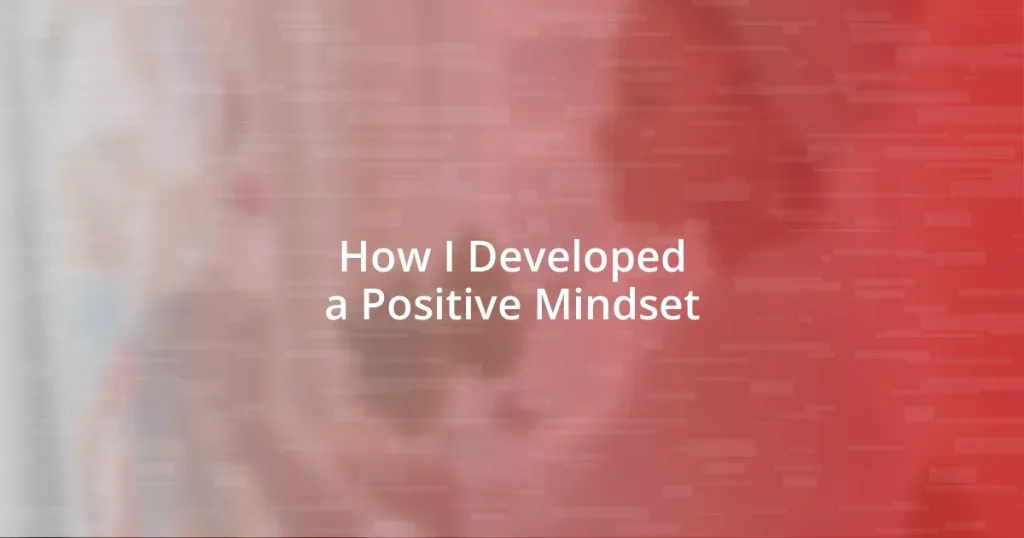 How I Developed a Positive Mindset